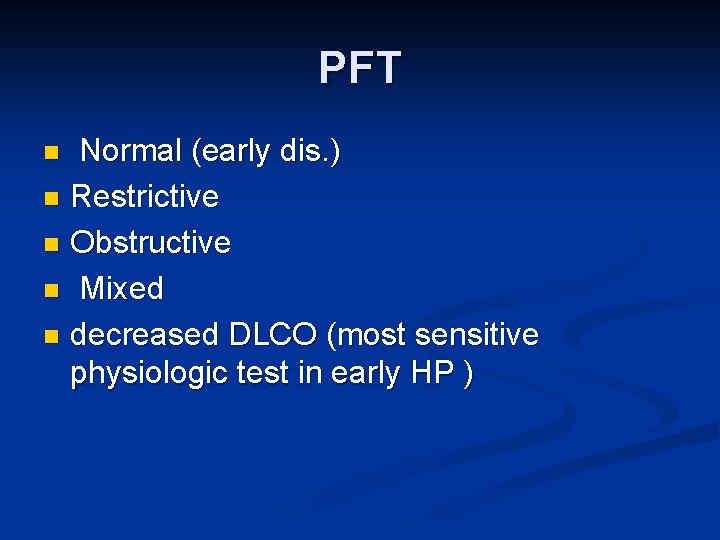 PFT

- Normal (early dis.)
- Restrictive
- Obstructive
- Mixed
- decreased DLCO (most sensitive physiologic test in early HP )